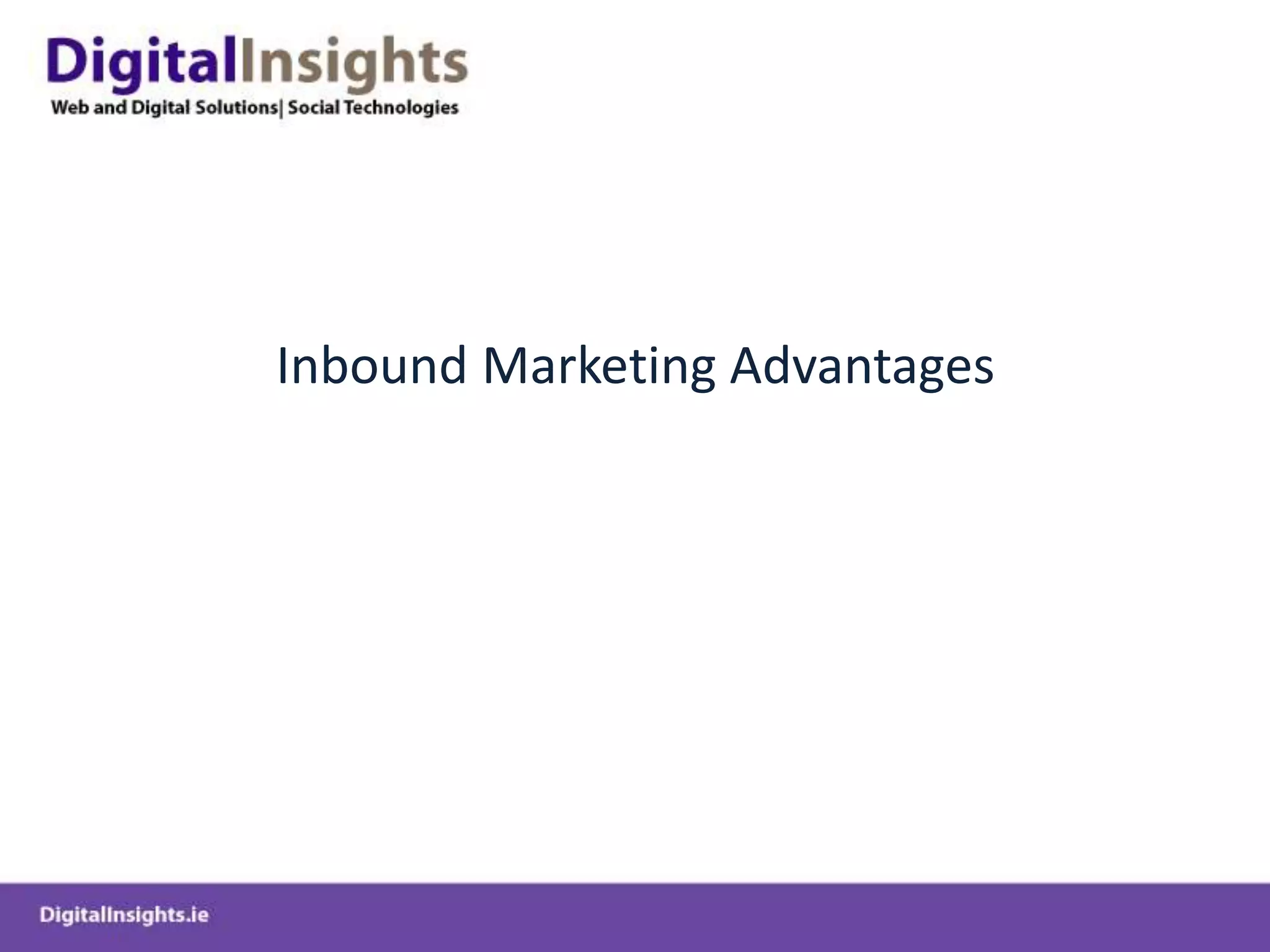 DigitalInsights
Web and Digital Solutions| Social Technologies

Inbound Marketing Advantages

DigitalInsights.ie